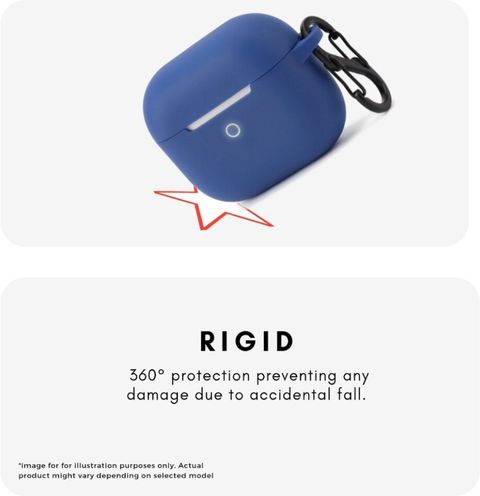 RIGID

360° protection preventing any damage due to accidental fall.

*image for for illustration purposes only. Actual product might vary depending on selected model